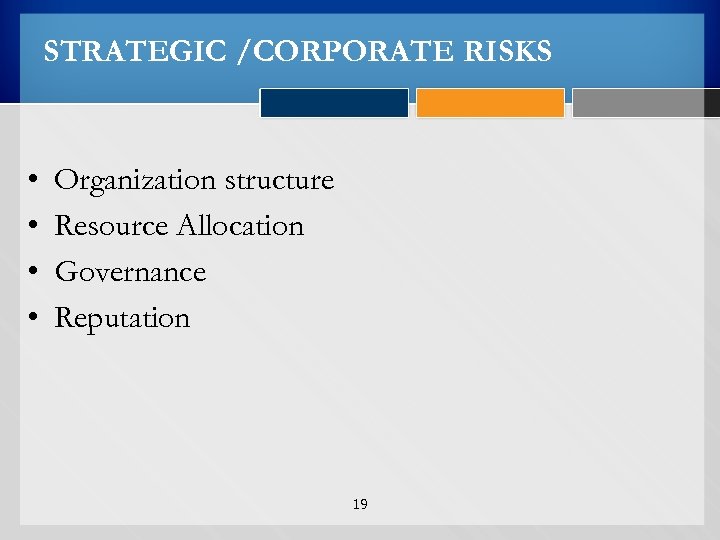 STRATEGIC /CORPORATE RISKS

• Organization structure
• Resource Allocation
• Governance
• Reputation

19